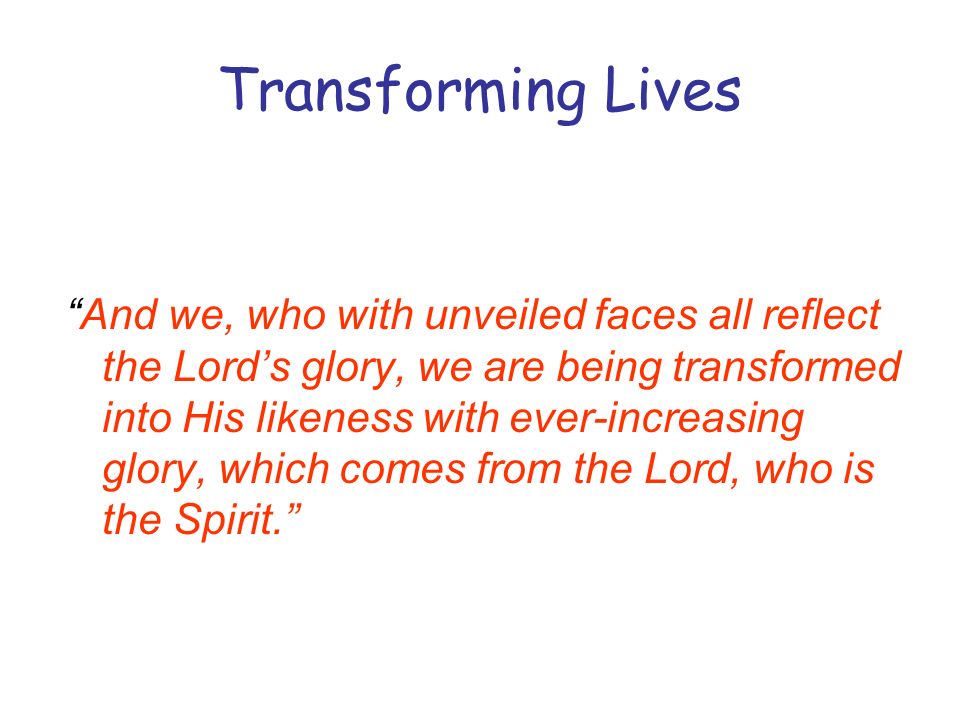 Transforming Lives

“And we, who with unveiled faces all reflect the Lord’s glory, we are being transformed into His likeness with ever-increasing glory, which comes from the Lord, who is the Spirit.”